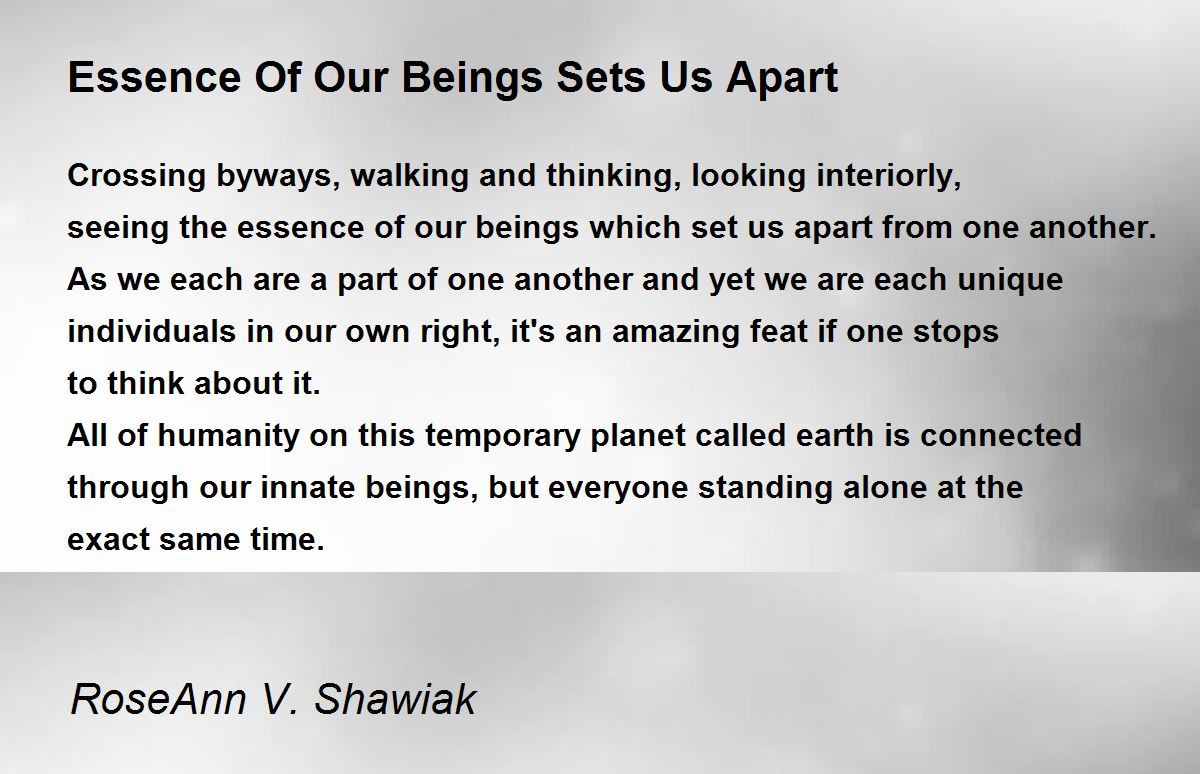 Essence Of Our Beings Sets Us Apart

Crossing byways, walking and thinking, looking interiorly,
seeing the essence of our beings which set us apart from one another.
As we each are a part of one another and yet we are each unique
individuals in our own right, it's an amazing feat if one stops
to think about it.
All of humanity on this temporary planet called earth is connected
through our innate beings, but everyone standing alone at the
exact same time.

RoseAnn V. Shawiak